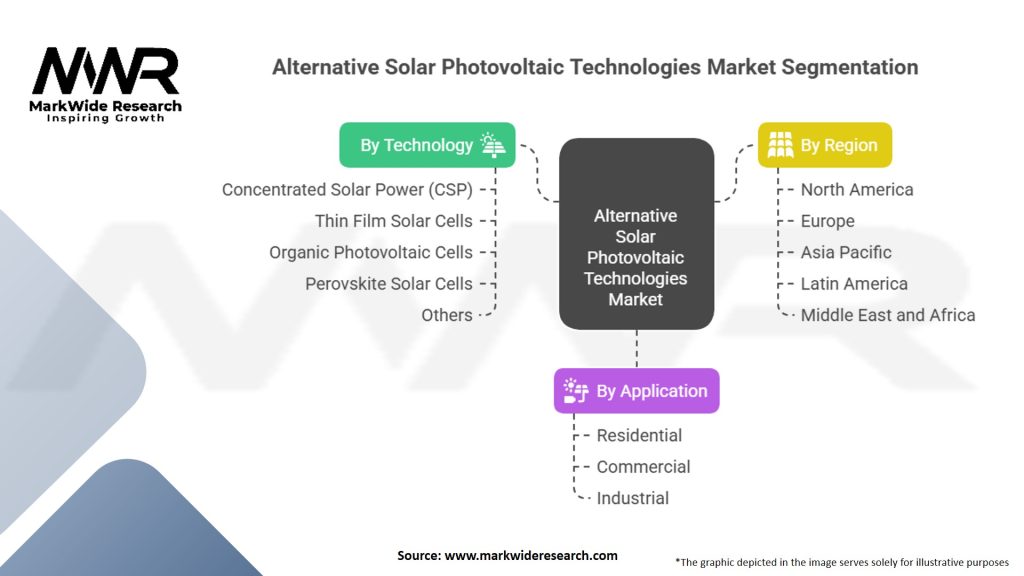 MWR
MarkWide Research
Inspiring Growth

Alternative Solar Photovoltaic Technologies Market Segmentation

By Technology
Concentrated Solar Power (CSP)
Thin Film Solar Cells
Organic Photovoltaic Cells
Perovskite Solar Cells
Others

Alternative Solar Photovoltaic Technologies Market

By Region
North America
Europe
Asia Pacific
Latin America
Middle East and Africa

By Application
Residential
Commercial
Industrial

Source: www.markwideresearch.com

*The graphic depicted in the image serves solely for illustrative purposes